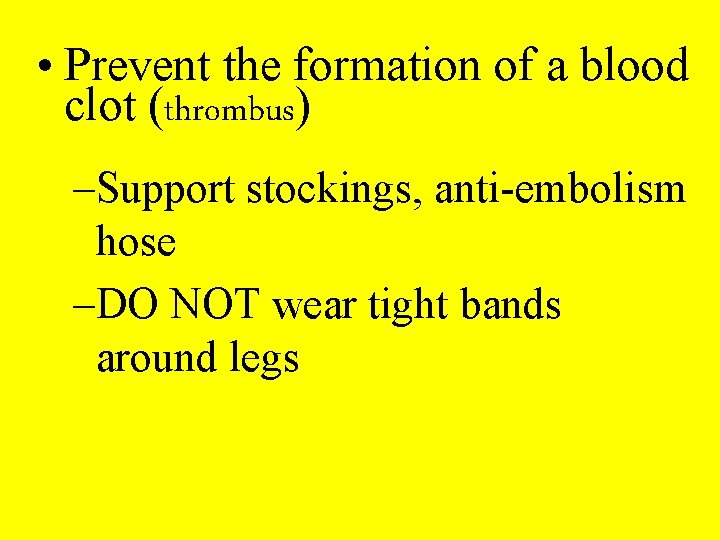 • Prevent the formation of a blood clot (thrombus)

–Support stockings, anti-embolism hose

–DO NOT wear tight bands around legs